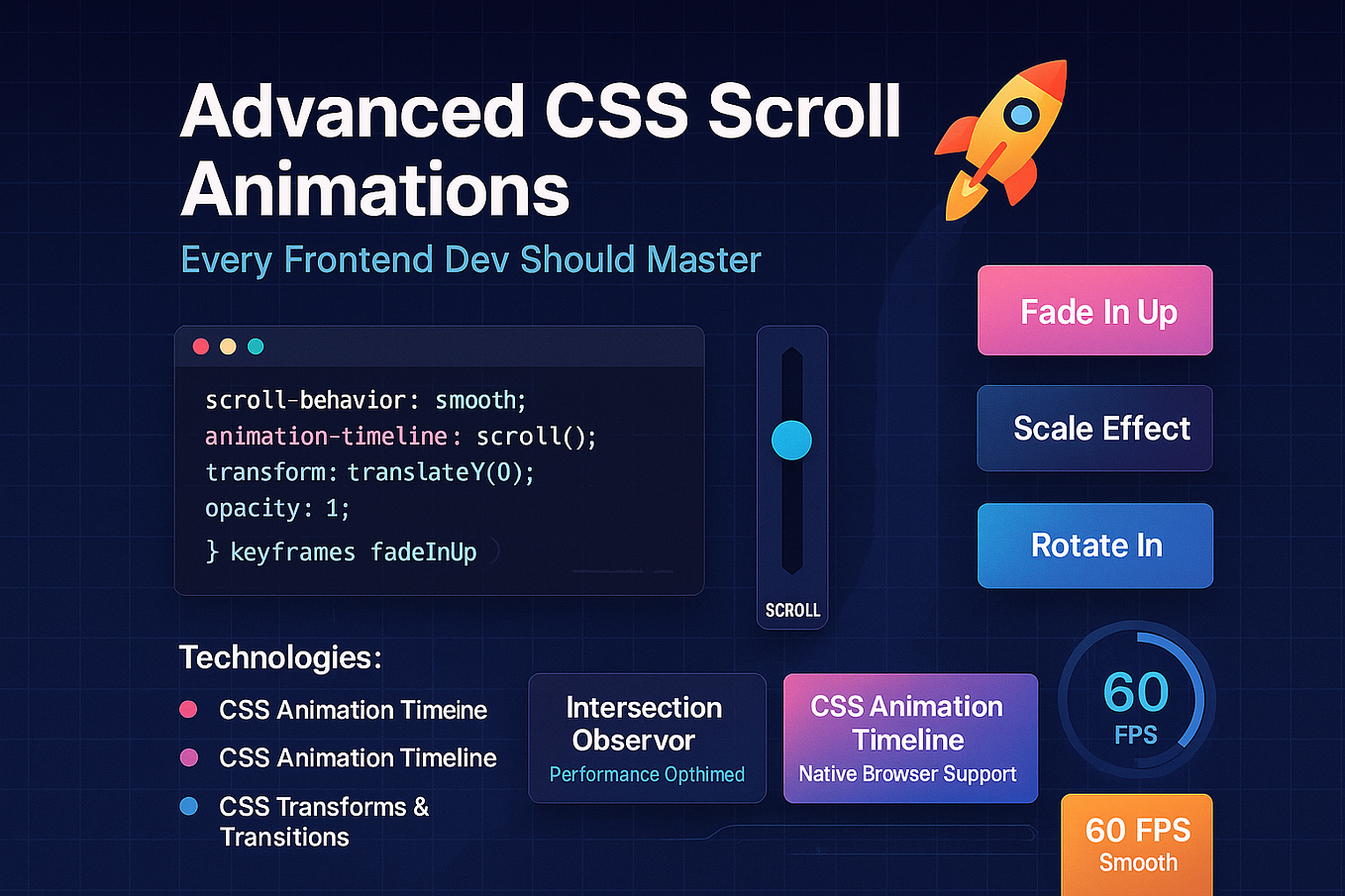 Advanced CSS Scroll Animations

Every Frontend Dev Should Master

scroll-behavior: smooth;
animation-timeline: scroll();
transform: translateY(0);
opacity: 1;
} keyframes fadeInUp

SCROLL

Fade In Up

Scale Effect

Rotate In

Technologies:

CSS Animation Timeine

CSS Animation Timeline

CSS Transforms & Transitions

Intersection Observor
Performance Opthimed

CSS Animation Timeline
Native Browser Support

60
FPS

60 FPS
Smooth